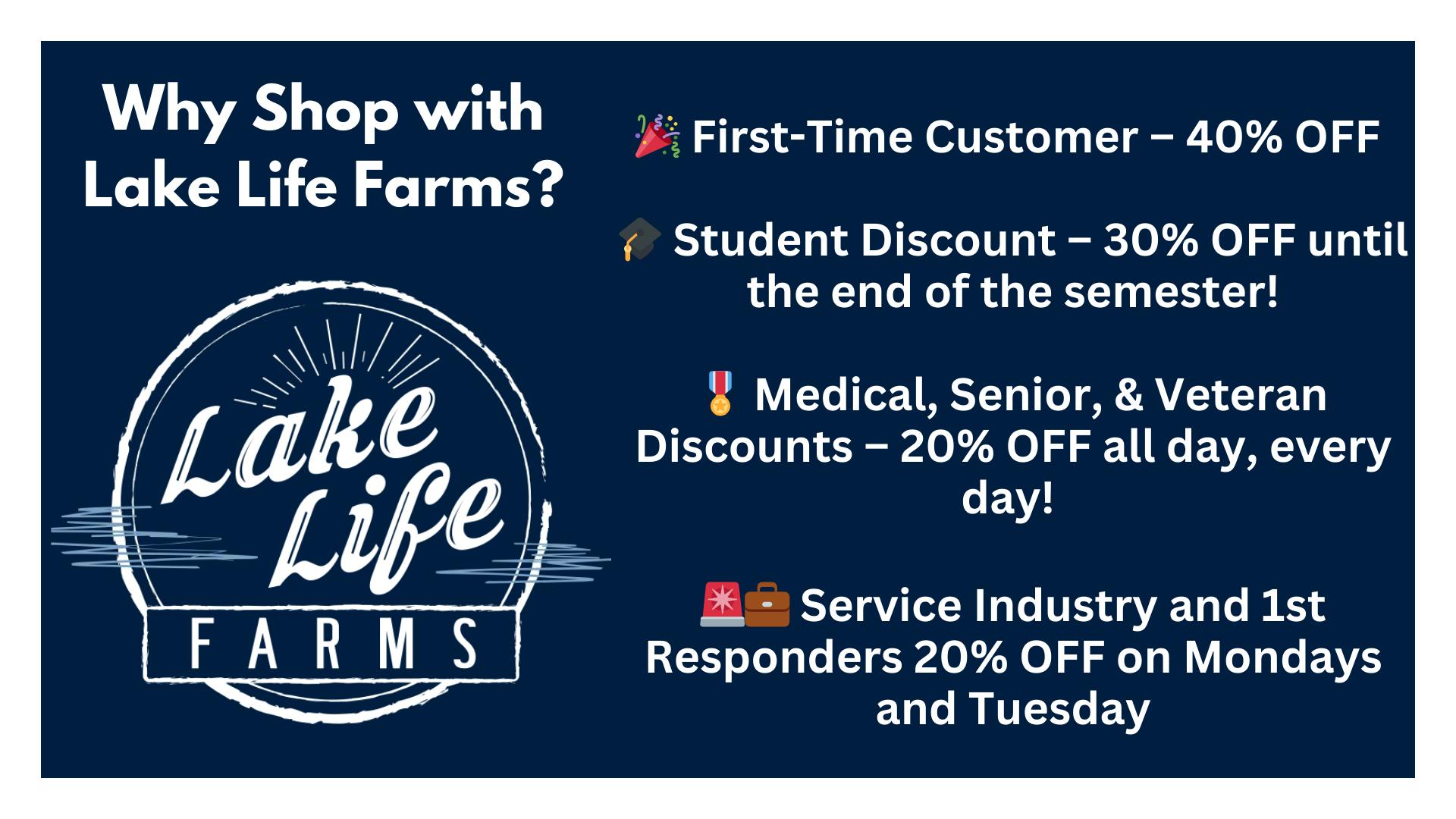 Why Shop with Lake Life Farms?

Lake Life FARMS

🎉 First-Time Customer – 40% OFF

🎓 Student Discount – 30% OFF until the end of the semester!

🎖️ Medical, Senior, & Veteran Discounts – 20% OFF all day, every day!

🚨💼 Service Industry and 1st Responders 20% OFF on Mondays and Tuesday